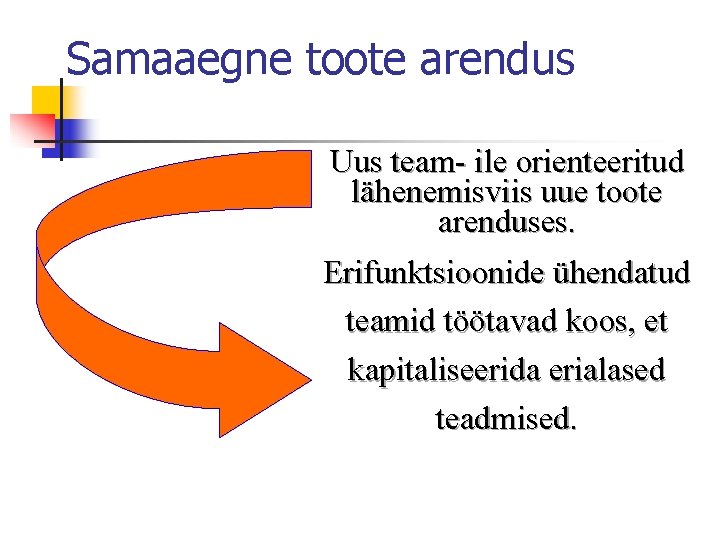 Samaaegne toote arendus

Uus team- ile orienteeritud lähenemisviis uue toote arenduses.

Erifunktsioonide ühendatud teamid töötavad koos, et kapitaliseerida erialased teadmised.